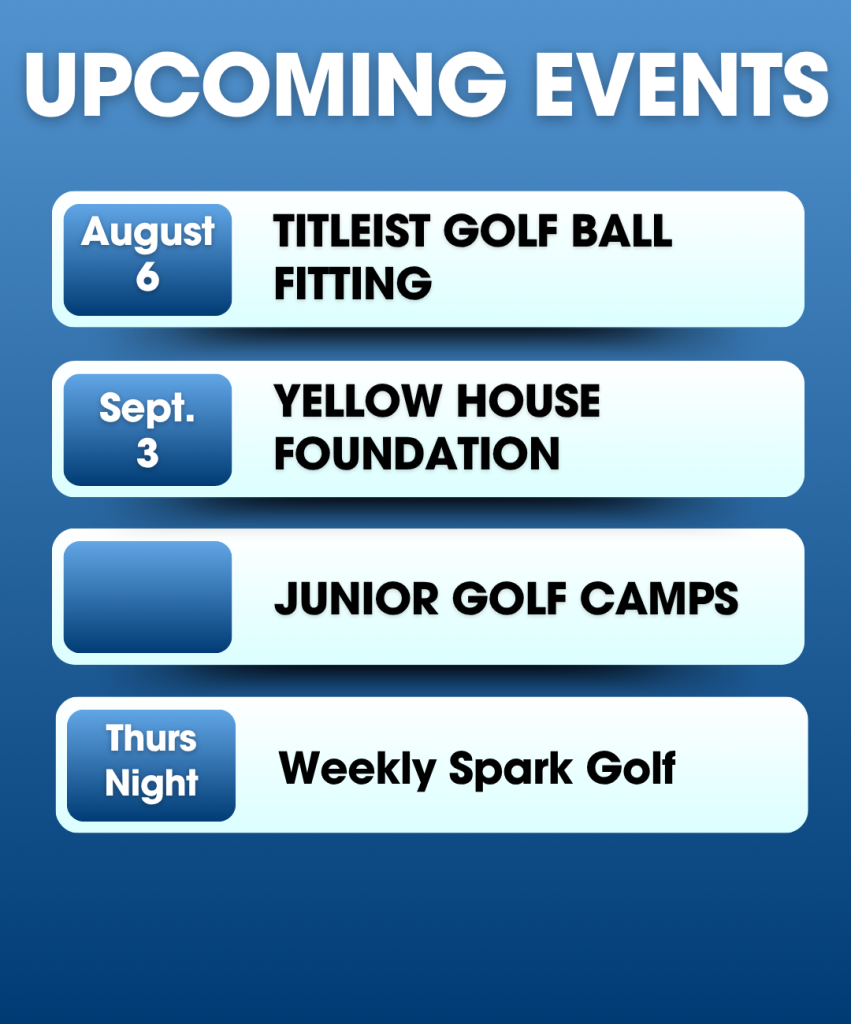 UPCOMING EVENTS

August 6

TITLEIST GOLF BALL FITTING

Sept. 3

YELLOW HOUSE FOUNDATION

JUNIOR GOLF CAMPS

Thurs Night

Weekly Spark Golf